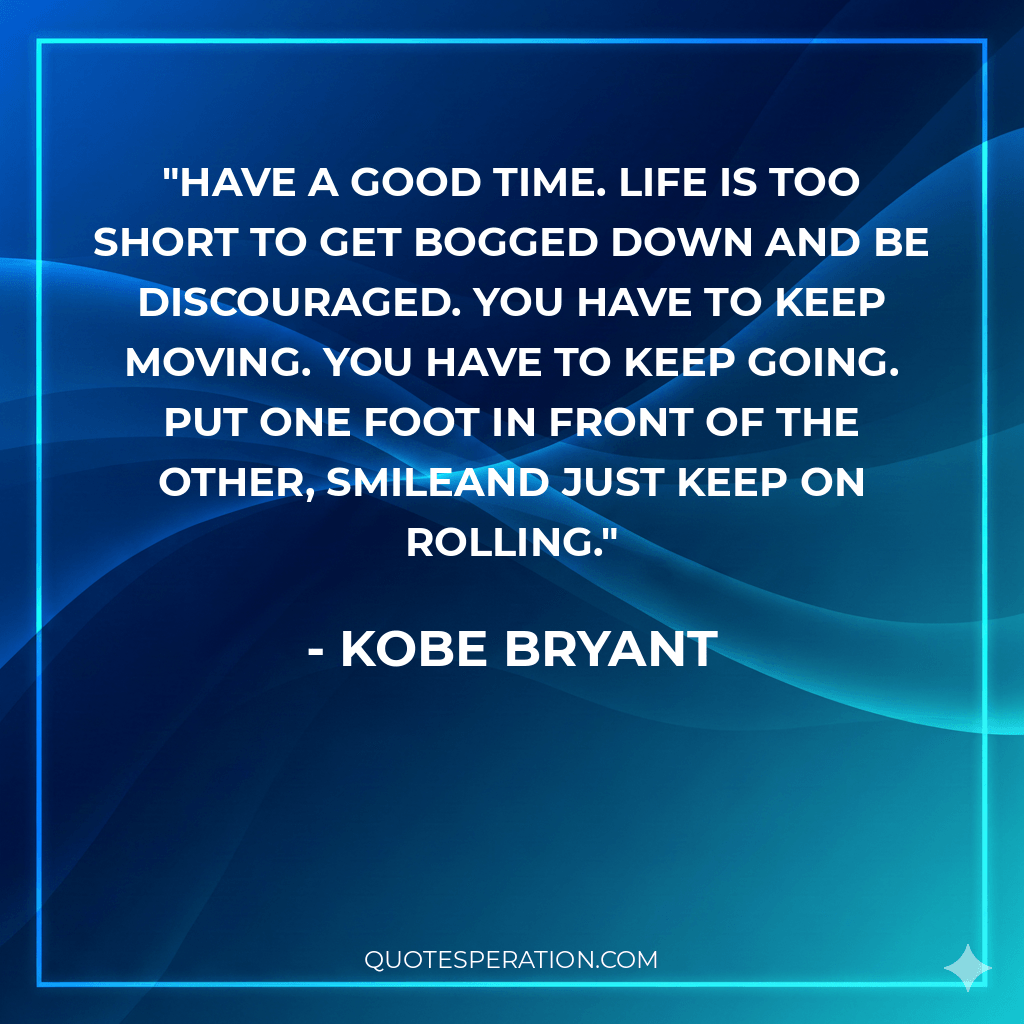 "HAVE A GOOD TIME. LIFE IS TOO SHORT TO GET BOGGED DOWN AND BE DISCOURAGED. YOU HAVE TO KEEP MOVING. YOU HAVE TO KEEP GOING. PUT ONE FOOT IN FRONT OF THE OTHER, SMILEAND JUST KEEP ON ROLLING."

- KOBE BRYANT

QUOTESPERATION.COM